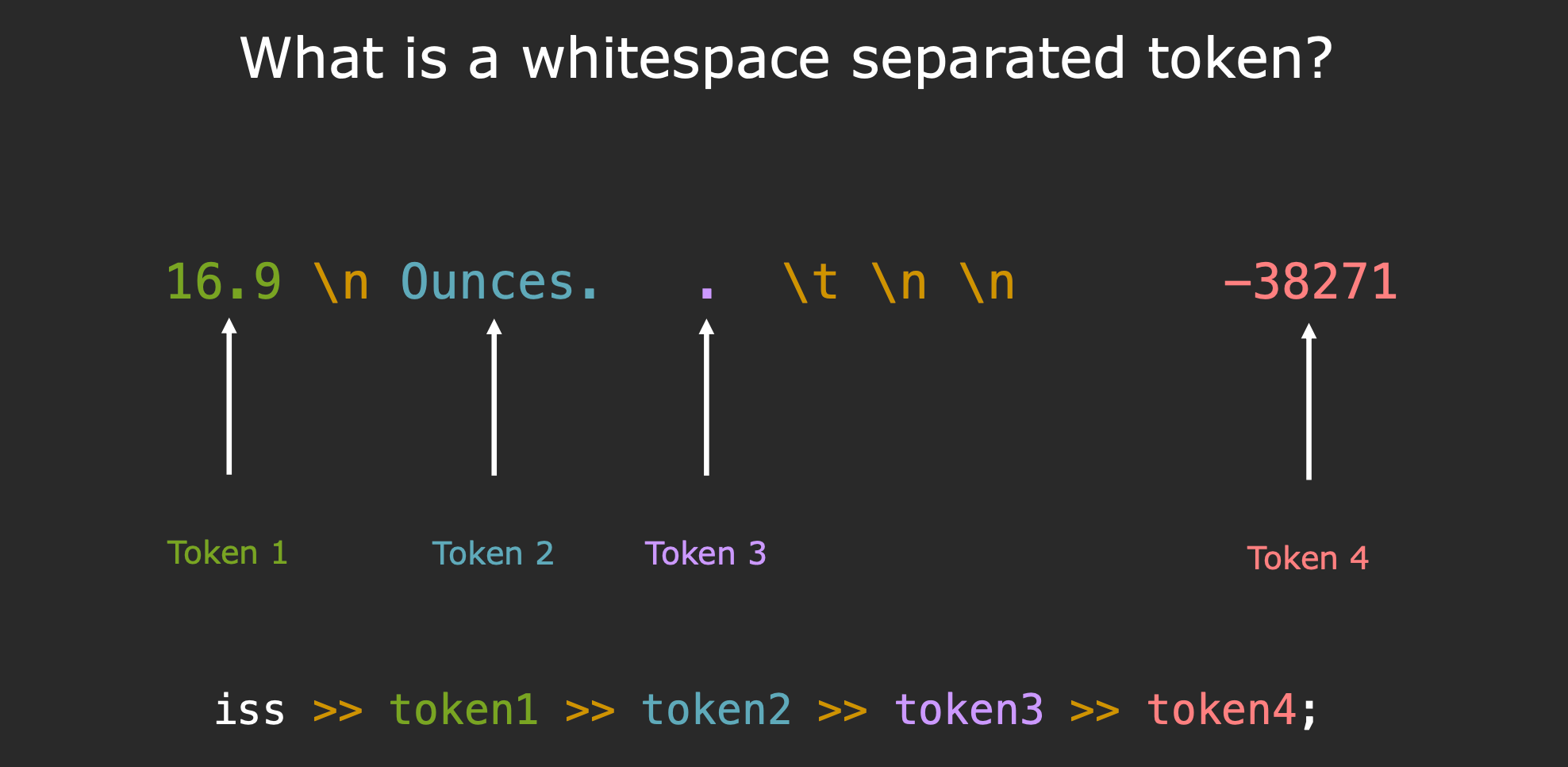 What is a whitespace separated token?

16.9 \n Ounces. . \t \n \n -38271

Token 1 Token 2 Token 3 Token 4

iss >> token1 >> token2 >> token3 >> token4;